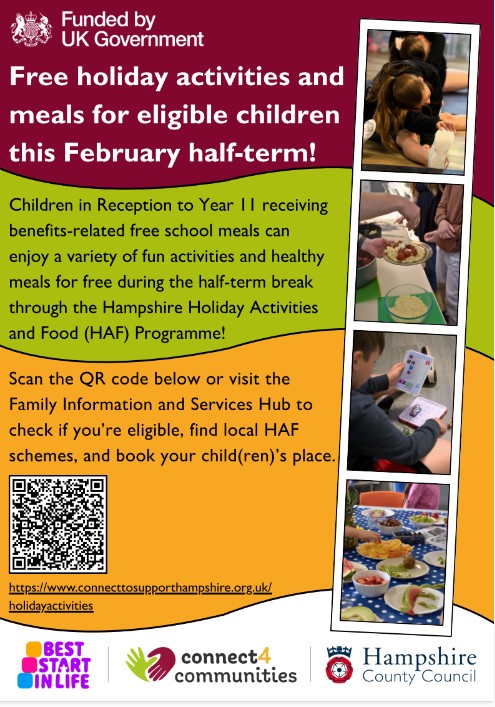 Funded by UK Government

Free holiday activities and meals for eligible children this February half-term!

Children in Reception to Year 11 receiving benefits-related free school meals can enjoy a variety of fun activities and healthy meals for free during the half-term break through the Hampshire Holiday Activities and Food (HAF) Programme!

Scan the QR code below or visit the Family Information and Services Hub to check if you're eligible, find local HAF schemes, and book your child(ren)'s place.

https://www.connecttosupporthampshire.org.uk/holidayactivities

BEST START IN LIFE

connect4 communities

Hampshire County Council